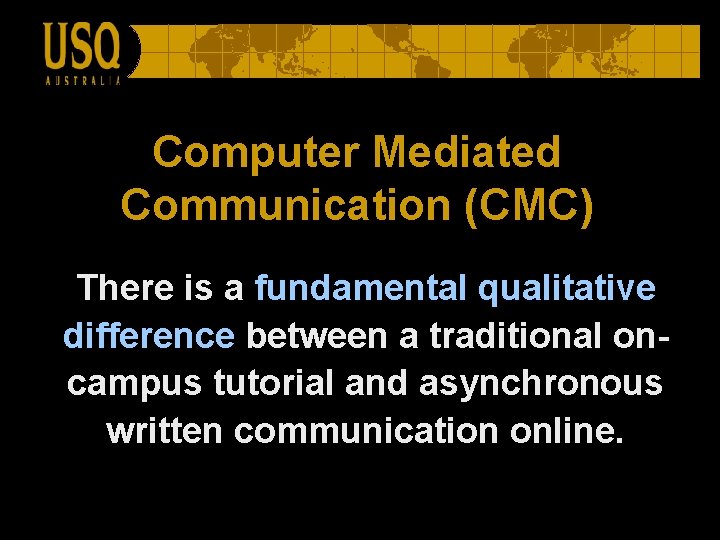 USQ
AUSTRALIA

Computer Mediated Communication (CMC)

There is a fundamental qualitative difference between a traditional on-campus tutorial and asynchronous written communication online.